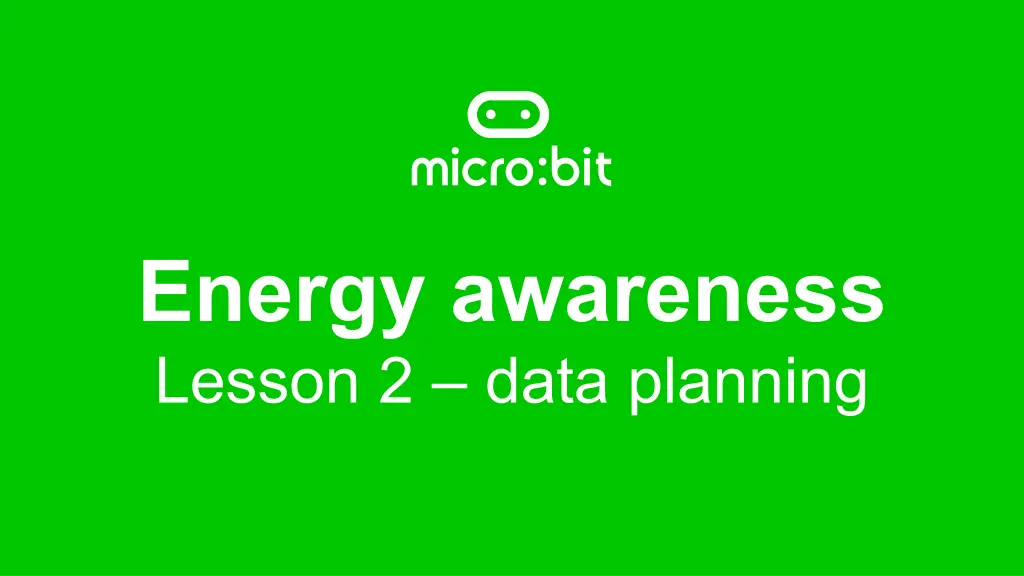 micro:bit

Energy awareness
Lesson 2 – data planning